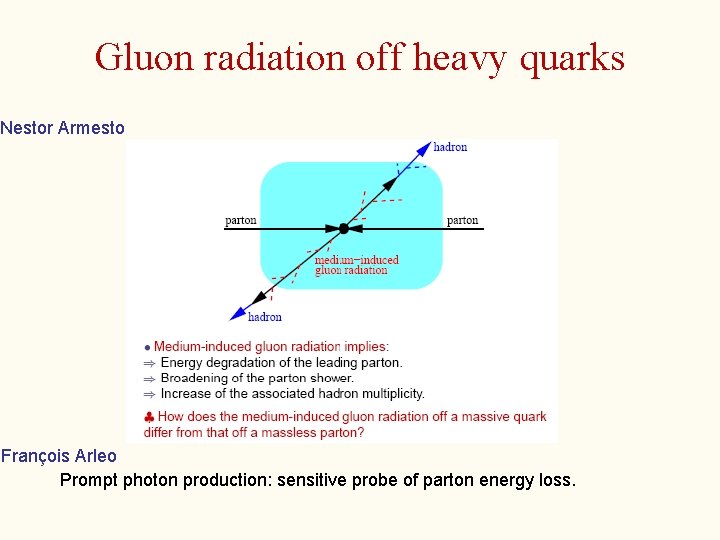 Gluon radiation off heavy quarks

Nestor Armesto

hadron

parton

parton

medium−induced gluon radiation

hadron

• Medium-induced gluon radiation implies:
⇒ Energy degradation of the leading parton.
⇒ Broadening of the parton shower.
⇒ Increase of the associated hadron multiplicity.

♣ How does the medium-induced gluon radiation off a massive quark differ from that off a massless parton?

François Arleo

Prompt photon production: sensitive probe of parton energy loss.